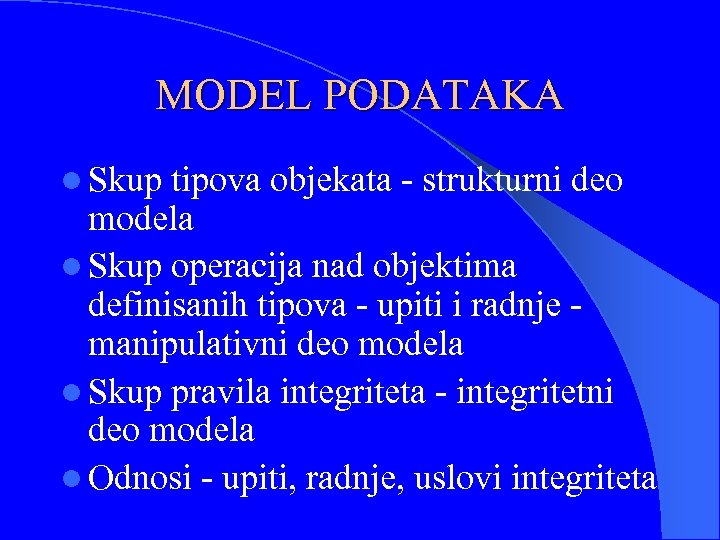 MODEL PODATAKA

- Skup tipova objekata - strukturni deo modela
- Skup operacija nad objektima definisanih tipova - upiti i radnje - manipulativni deo modela
- Skup pravila integriteta - integritetni deo modela
- Odnosi - upiti, radnje, uslovi integriteta